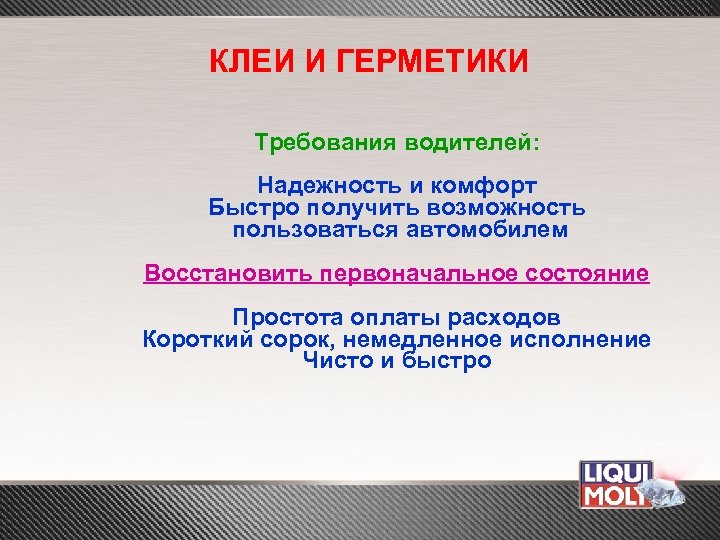 КЛЕИ И ГЕРМЕТИКИ

Требования водителей:

Надежность и комфорт
Быстро получить возможность пользоваться автомобилем

Восстановить первоначальное состояние

Простота оплаты расходов
Короткий сорок, немедленное исполнение
Чисто и быстро

LIQUI MOLY